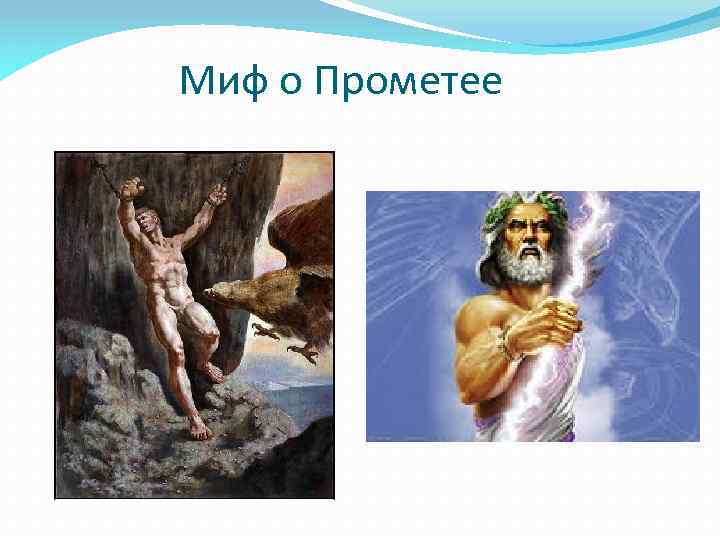 Миф о Прометее